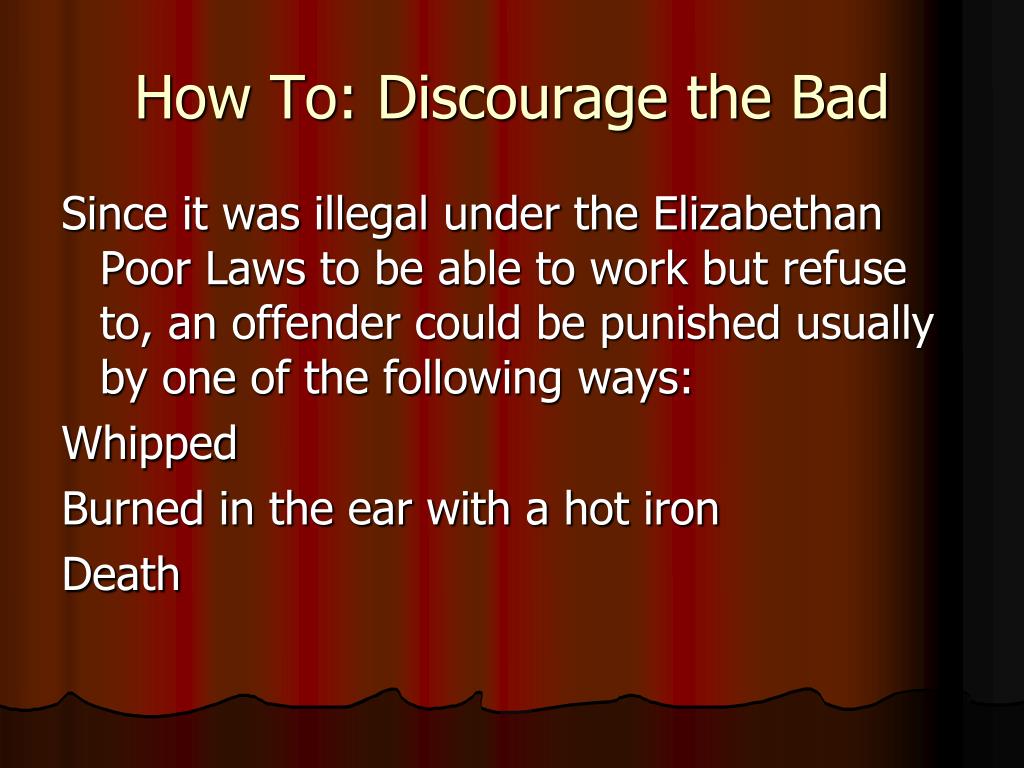 How To: Discourage the Bad

Since it was illegal under the Elizabethan Poor Laws to be able to work but refuse to, an offender could be punished usually by one of the following ways:

Whipped

Burned in the ear with a hot iron

Death